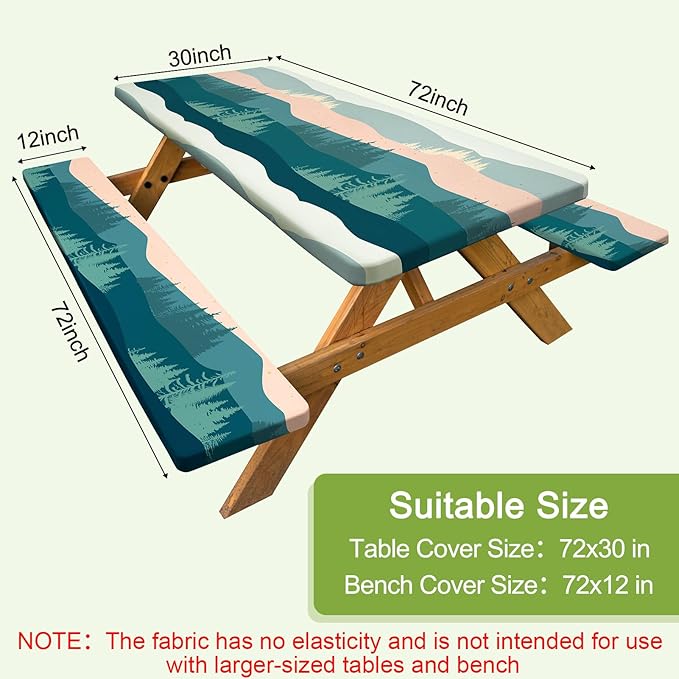 30inch

72inch

12inch

72inch

Suitable Size

Table Cover Size：72x30 in

Bench Cover Size：72x12 in

NOTE：The fabric has no elasticity and is not intended for use with larger-sized tables and bench